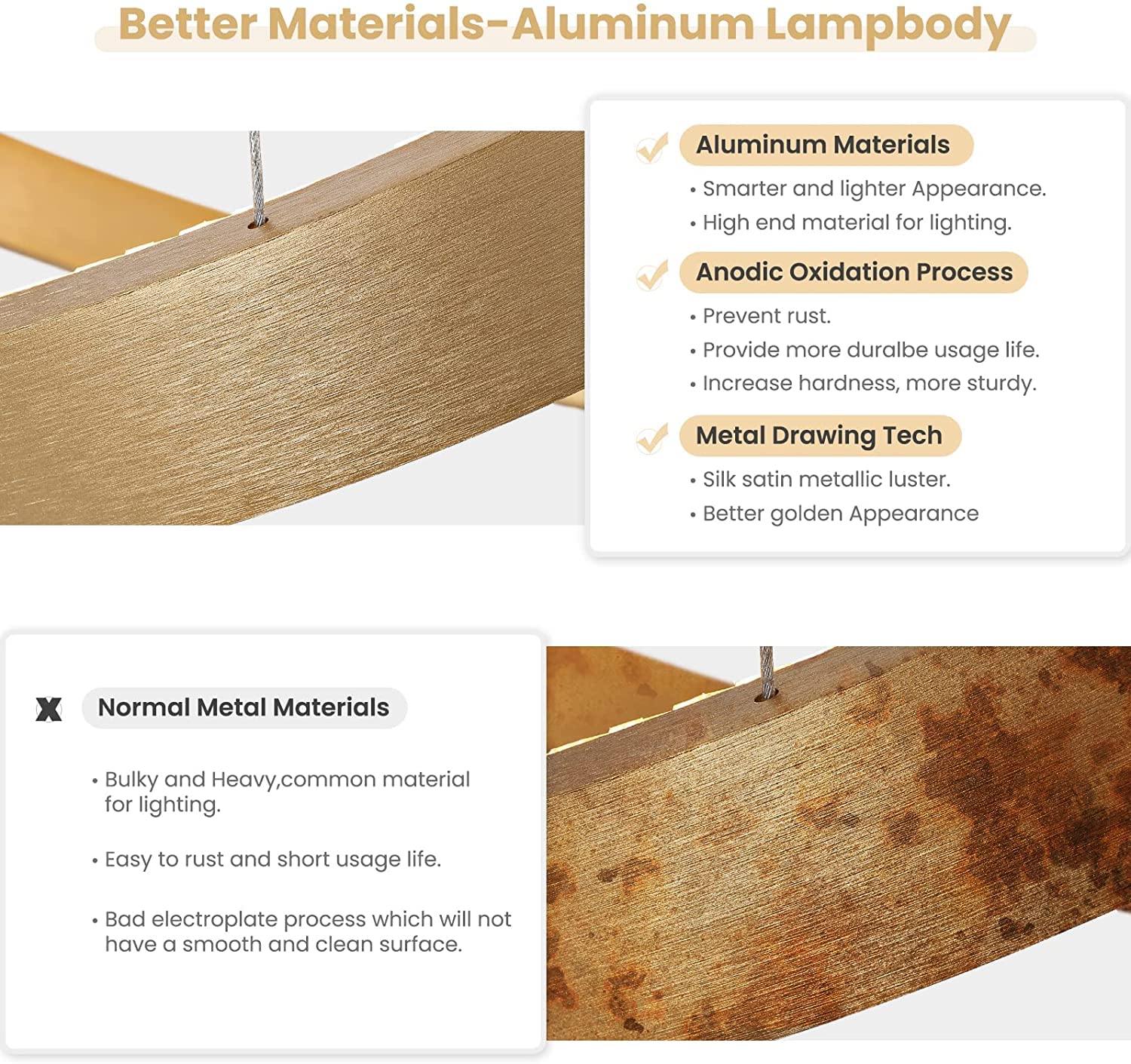 Better Materials-Aluminum Lampbody

Aluminum Materials

• Smarter and lighter Appearance.
• High end material for lighting.

Anodic Oxidation Process

• Prevent rust.
• Provide more duralbe usage life.
• Increase hardness, more sturdy.

Metal Drawing Tech

• Silk satin metallic luster.
• Better golden Appearance

Normal Metal Materials

• Bulky and Heavy,common material for lighting.

• Easy to rust and short usage life.

• Bad electroplate process which will not have a smooth and clean surface.